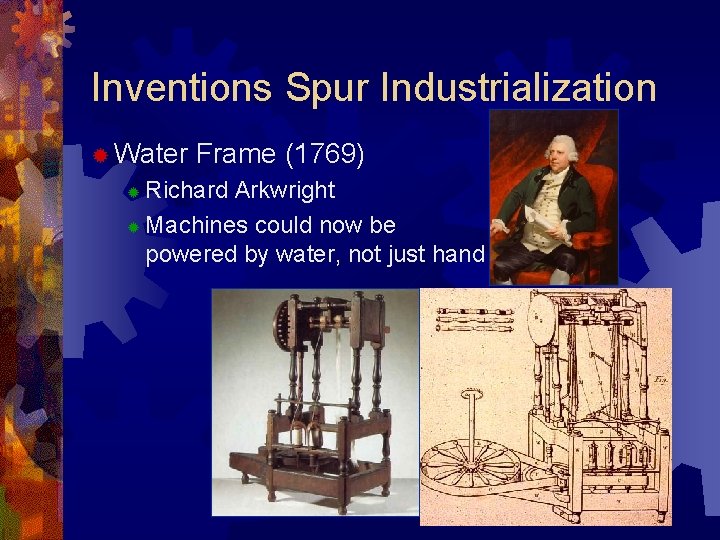 Inventions Spur Industrialization

Water Frame (1769)

Richard Arkwright

Machines could now be powered by water, not just hand

Fig.